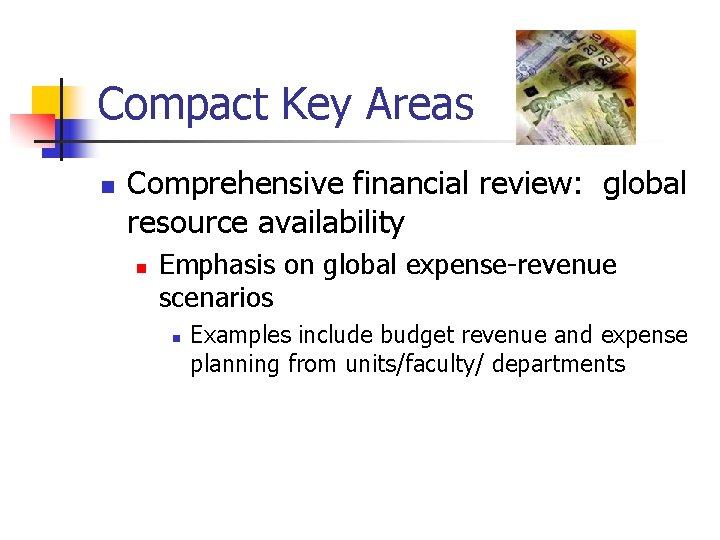 Compact Key Areas

Comprehensive financial review: global resource availability

Emphasis on global expense-revenue scenarios

Examples include budget revenue and expense planning from units/faculty/ departments